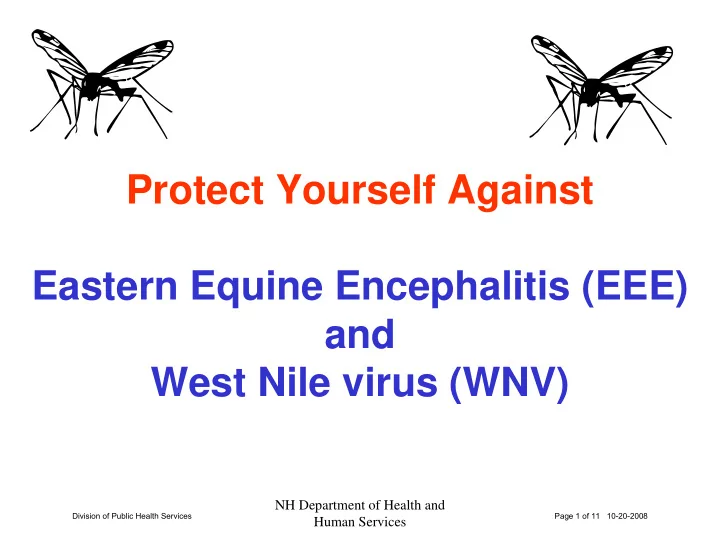 Protect Yourself Against

Eastern Equine Encephalitis (EEE)
and
West Nile virus (WNV)

Division of Public Health Services

NH Department of Health and Human Services

Page 1 of 11 10-20-2008